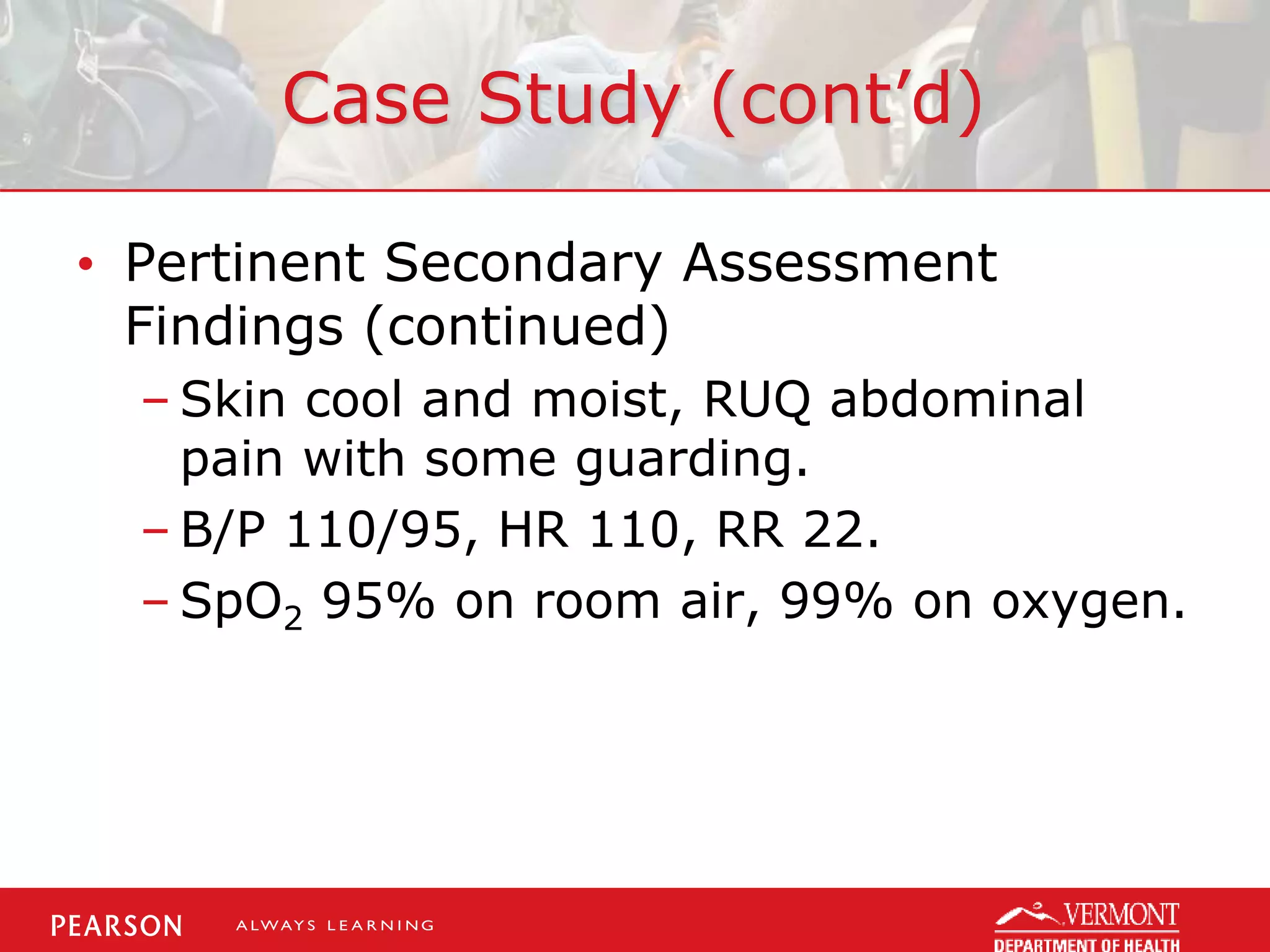 Case Study (cont'd)

• Pertinent Secondary Assessment Findings (continued)
– Skin cool and moist, RUQ abdominal pain with some guarding.
– B/P 110/95, HR 110, RR 22.
– $SpO_2$ 95% on room air, 99% on oxygen.

PEARSON ALWAYS LEARNING

VERMONT DEPARTMENT OF HEALTH